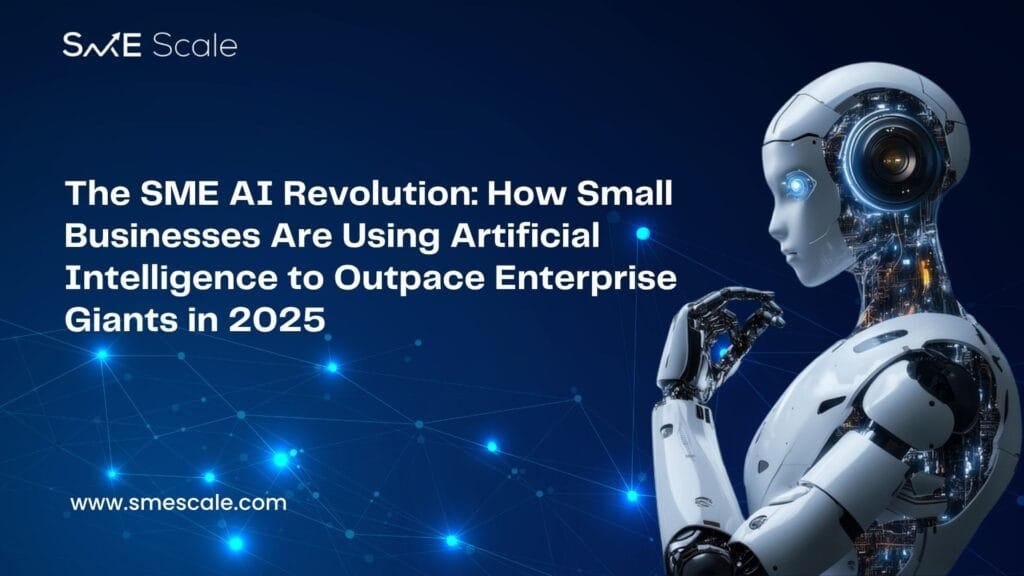 SME Scale

The SME AI Revolution: How Small Businesses Are Using Artificial Intelligence to Outpace Enterprise Giants in 2025

www.smescale.com